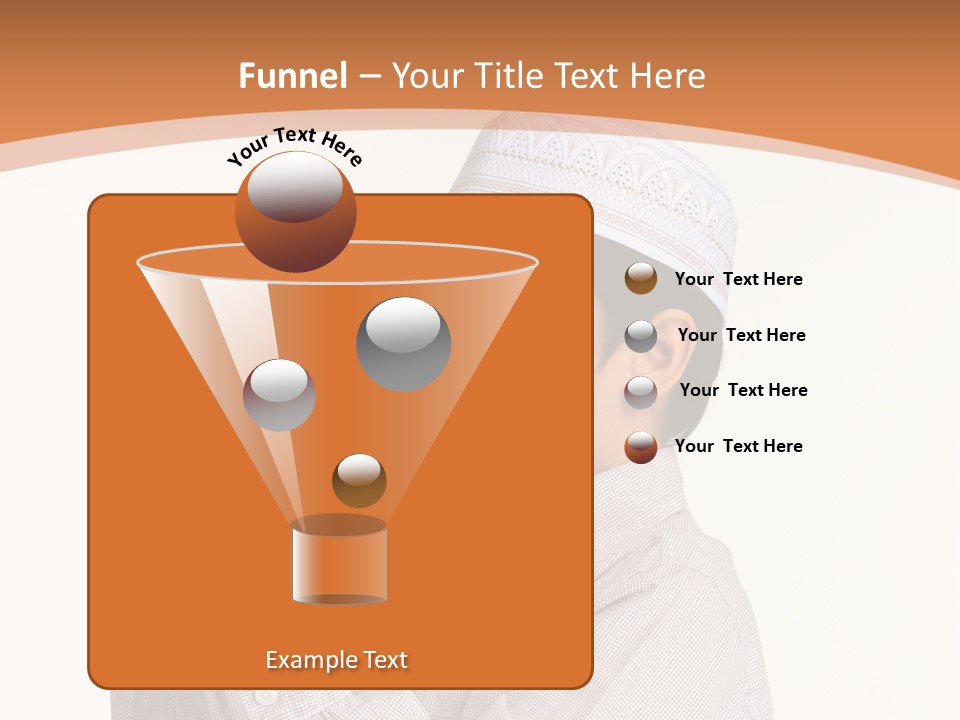 Funnel – Your Title Text Here

Your Text Here

Your Text Here

Your Text Here

Your Text Here

Your Text Here

Example Text